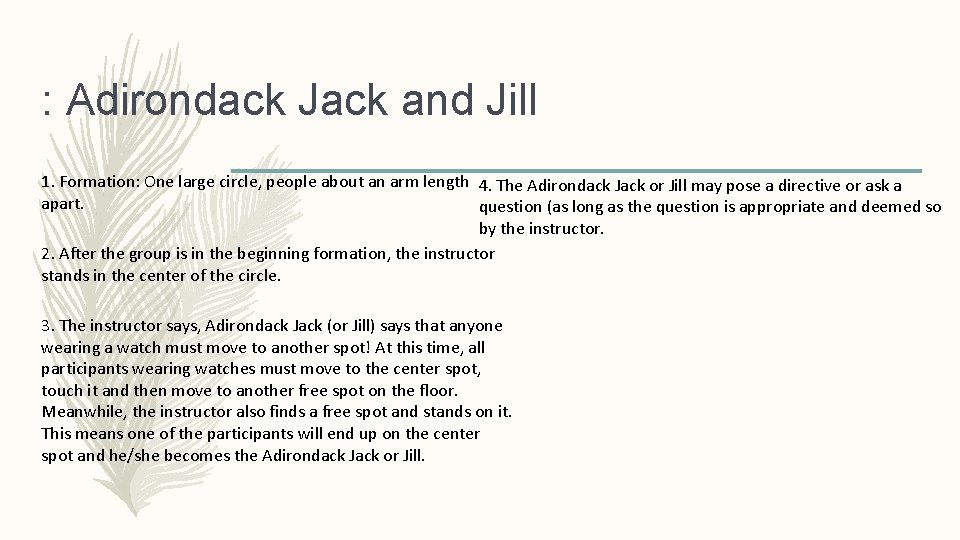 : Adirondack Jack and Jill

1. Formation: One large circle, people about an arm length apart.

2. After the group is in the beginning formation, the instructor stands in the center of the circle.

3. The instructor says, Adirondack Jack (or Jill) says that anyone wearing a watch must move to another spot! At this time, all participants wearing watches must move to the center spot, touch it and then move to another free spot on the floor. Meanwhile, the instructor also finds a free spot and stands on it. This means one of the participants will end up on the center spot and he/she becomes the Adirondack Jack or Jill.

4. The Adirondack Jack or Jill may pose a directive or ask a question (as long as the question is appropriate and deemed so by the instructor.